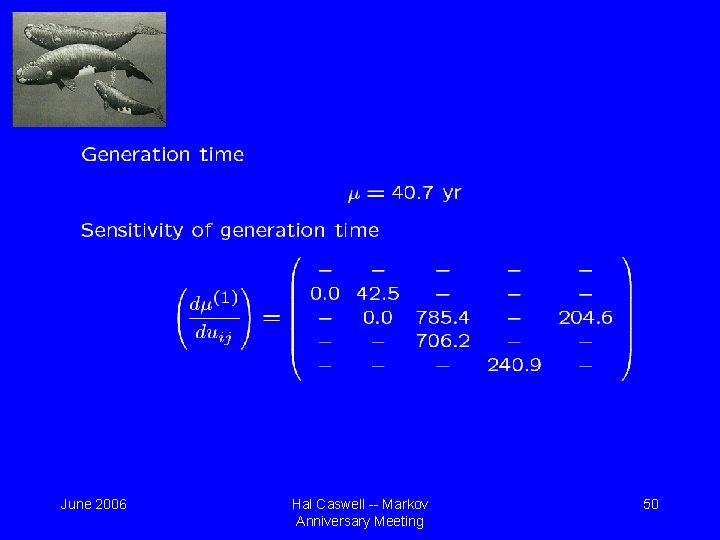 Generation time

$\mu = 40.7$ yr

Sensitivity of generation time

$\left(\frac{d\mu^{(1)}}{du_{ij}}\right) = \begin{pmatrix} - & - & - & - & - \\ 0.0 & 42.5 & - & - & - \\ - & 0.0 & 785.4 & - & 204.6 \\ - & - & 706.2 & - & - \\ - & - & - & 240.9 & - \end{pmatrix}$

June 2006

Hal Caswell -- Markov Anniversary Meeting

50